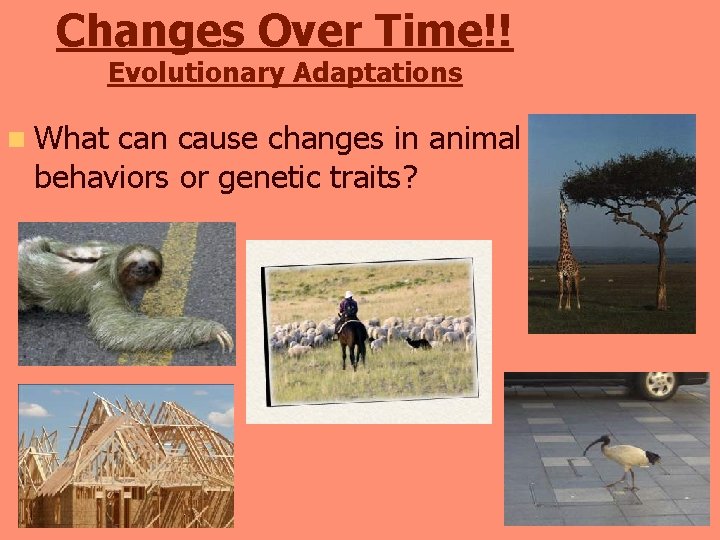 Changes Over Time!!
Evolutionary Adaptations

What can cause changes in animal behaviors or genetic traits?